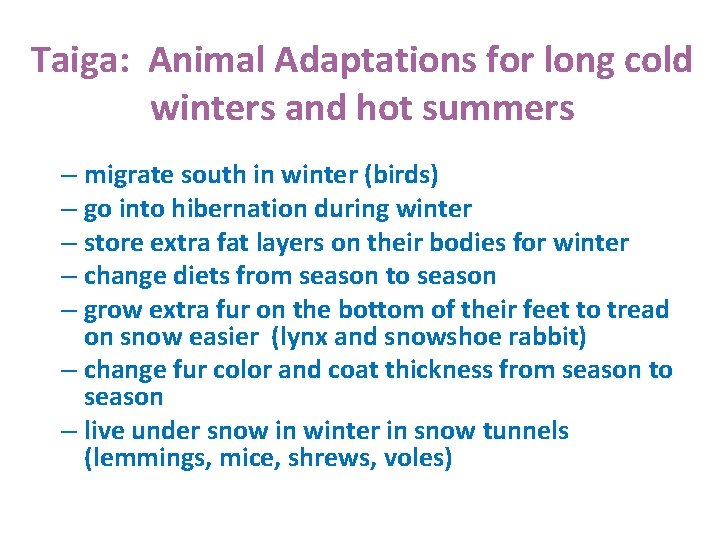 Taiga: Animal Adaptations for long cold winters and hot summers

– migrate south in winter (birds)
– go into hibernation during winter
– store extra fat layers on their bodies for winter
– change diets from season to season
– grow extra fur on the bottom of their feet to tread on snow easier (lynx and snowshoe rabbit)
– change fur color and coat thickness from season to season
– live under snow in winter in snow tunnels (lemmings, mice, shrews, voles)